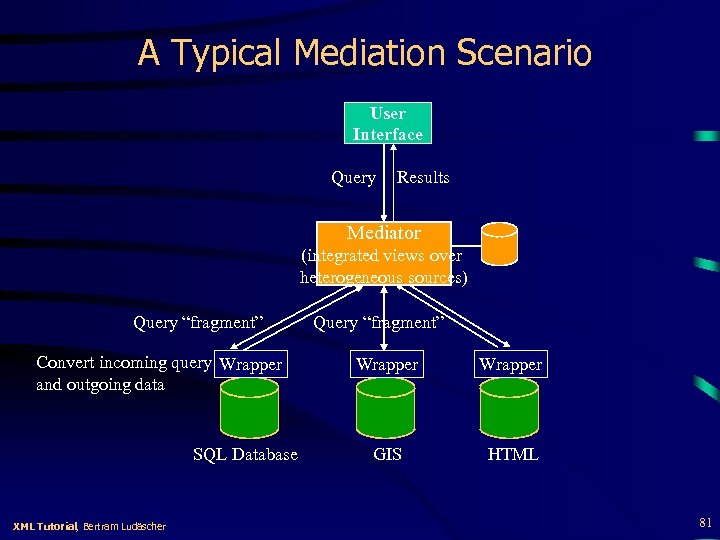 A Typical Mediation Scenario

User Interface

Query

Results

Mediator (integrated views over heterogeneous sources)

Query "fragment"

Query "fragment"

Convert incoming query and outgoing data

Wrapper

Wrapper

Wrapper

SQL Database

GIS

HTML

XML Tutorial, Bertram Ludäscher

81